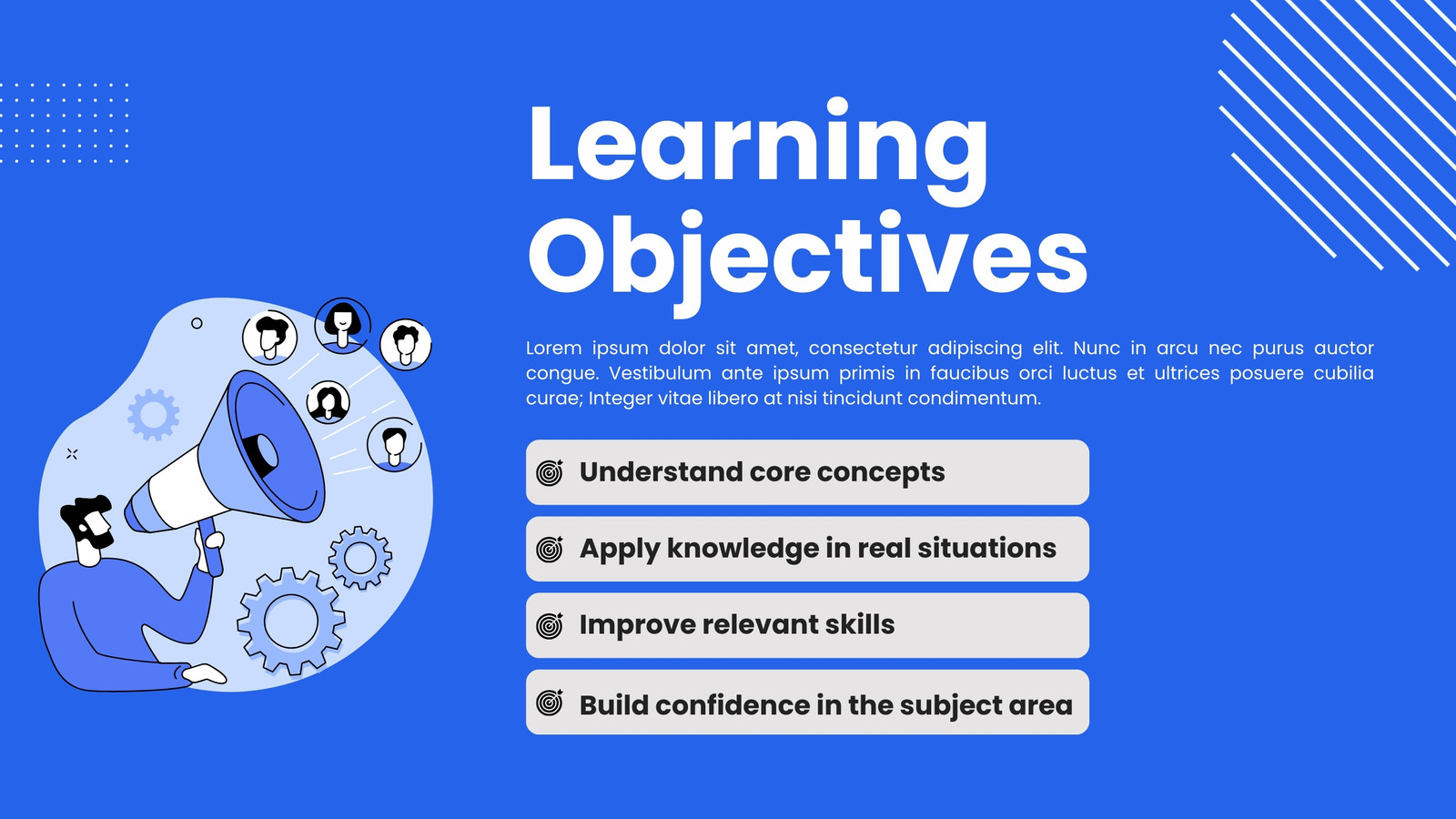 Learning Objectives

Lorem ipsum dolor sit amet, consectetur adipiscing elit. Nunc in arcu nec purus auctor congue. Vestibulum ante ipsum primis in faucibus orci luctus et ultrices posuere cubilia curae; Integer vitae libero at nisi tincidunt condimentum.

Understand core concepts

Apply knowledge in real situations

Improve relevant skills

Build confidence in the subject area